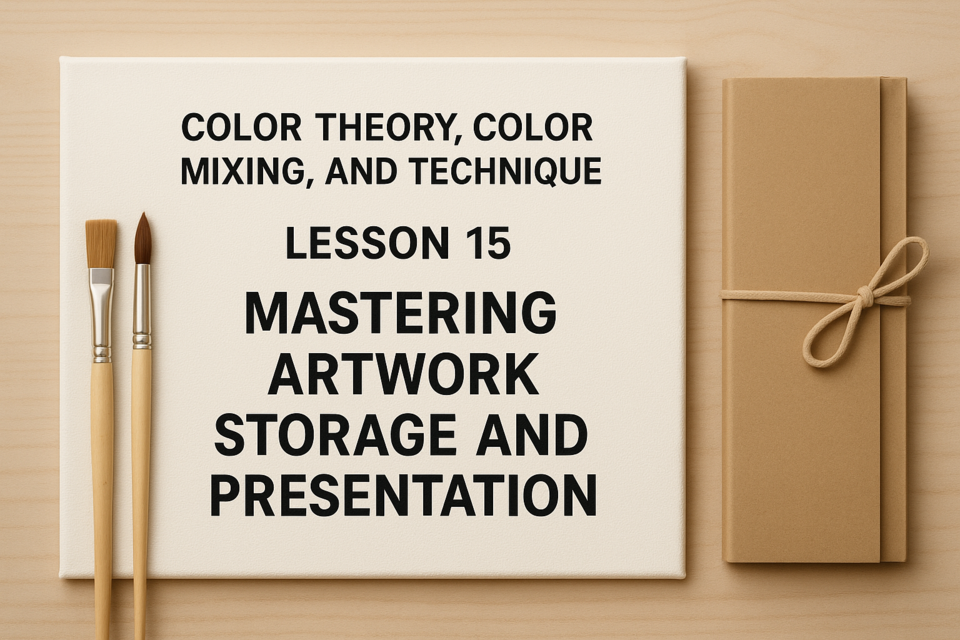 COLOR THEORY, COLOR MIXING, AND TECHNIQUE

LESSON 15

MASTERING ARTWORK STORAGE AND PRESENTATION